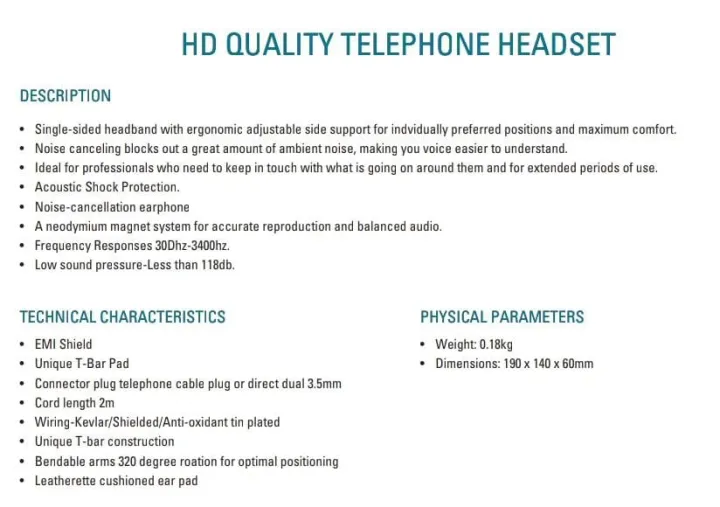 HD QUALITY TELEPHONE HEADSET

DESCRIPTION

• Single-sided headband with ergonomic adjustable side support for indvidually preferred positions and maximum comfort.
• Noise canceling blocks out a great amount of ambient noise, making you voice easier to understand.
• Ideal for professionals who need to keep in touch with what is going on around them and for extended periods of use.
• Acoustic Shock Protection.
• Noise-cancellation earphone
• A neodymium magnet system for accurate reproduction and balanced audio.
• Frequency Responses 30Dhz-3400hz.
• Low sound pressure-Less than 118db.

TECHNICAL CHARACTERISTICS

• EMI Shield
• Unique T-Bar Pad
• Connector plug telephone cable plug or direct dual 3.5mm
• Cord length 2m
• Wiring-Kevlar/Shielded/Anti-oxidant tin plated
• Unique T-bar construction
• Bendable arms 320 degree roation for optimal positioning
• Leatherette cushioned ear pad

PHYSICAL PARAMETERS

• Weight: 0.18kg
• Dimensions: 190 x 140 x 60mm